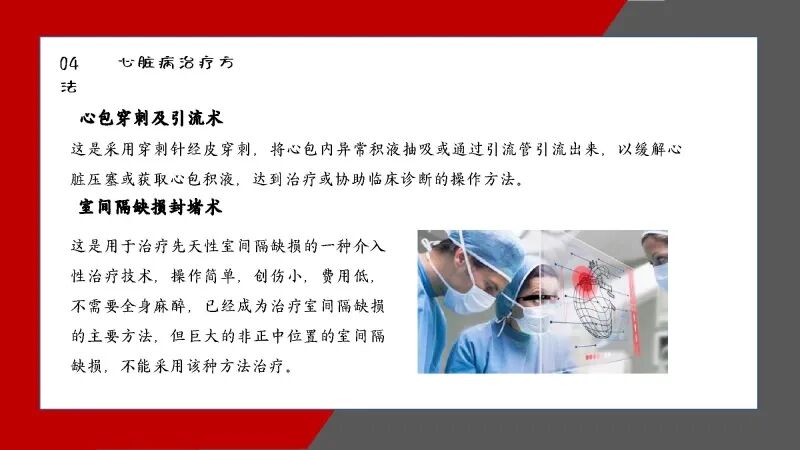 04 心脏病治疗方法

心包穿刺及引流术

这是采用穿刺针经皮穿刺，将心包内异常积液抽吸或通过引流管引流出来，以缓解心脏压塞或获取心包积液，达到治疗或协助临床诊断的操作方法。

室间隔缺损封堵术

这是用于治疗先天性室间隔缺损的一种介入性治疗技术，操作简单，创伤小，费用低，不需要全身麻醉，已经成为治疗室间隔缺损的主要方法，但巨大的非正中位置的室间隔缺损，不能采用该种方法治疗。